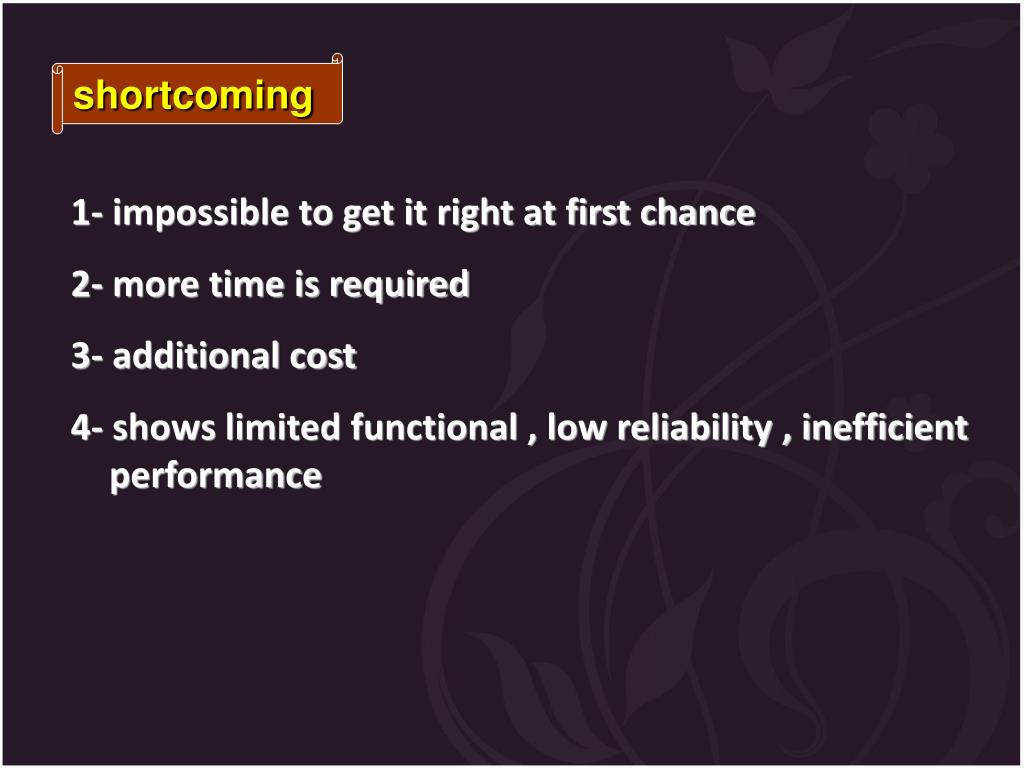 shortcoming

1- impossible to get it right at first chance

2- more time is required

3- additional cost

4- shows limited functional , low reliability , inefficient performance